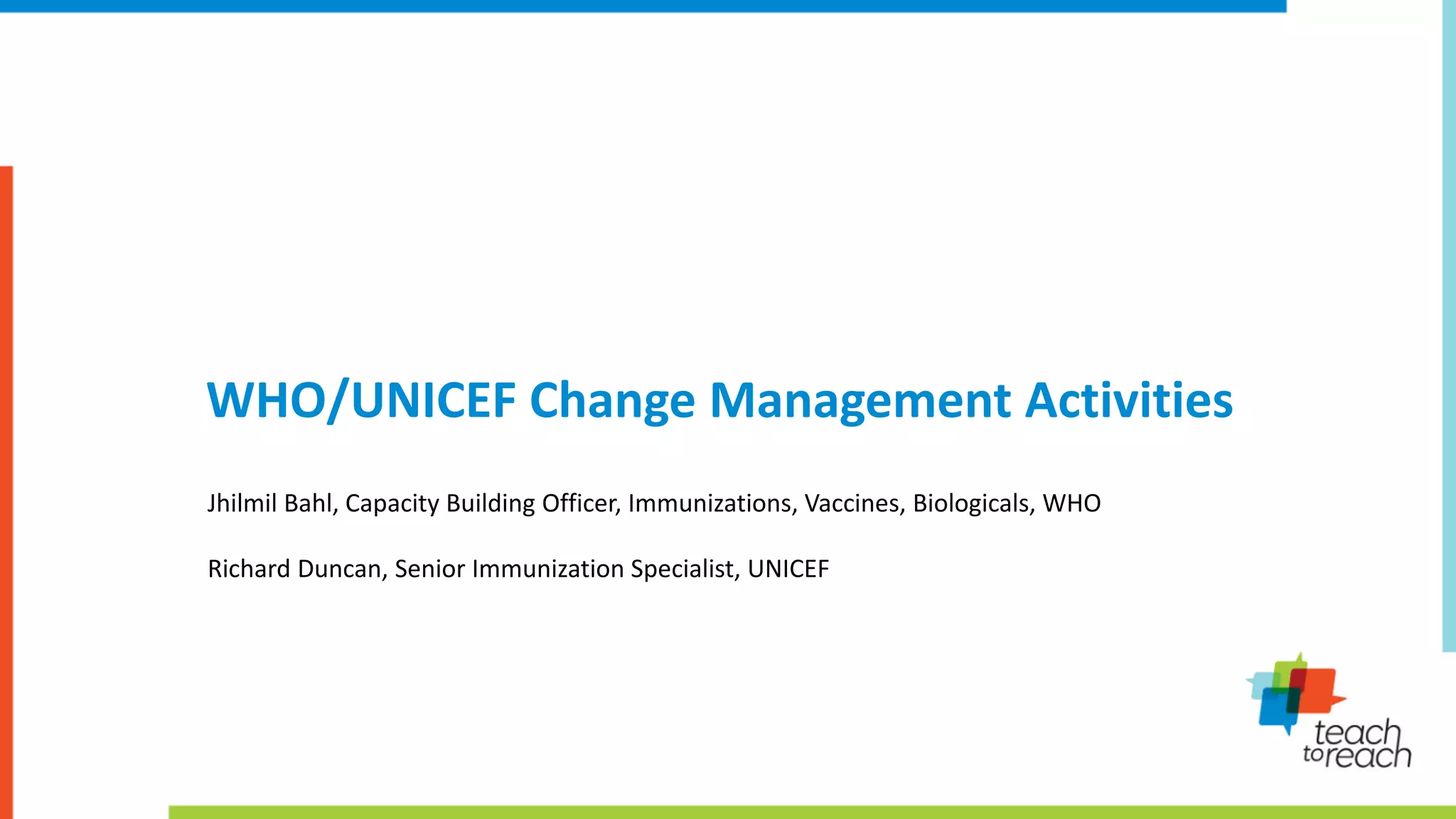 WHO/UNICEF Change Management Activities

Jhilmil Bahl, Capacity Building Officer, Immunizations, Vaccines, Biologicals, WHO

Richard Duncan, Senior Immunization Specialist, UNICEF

teach to reach